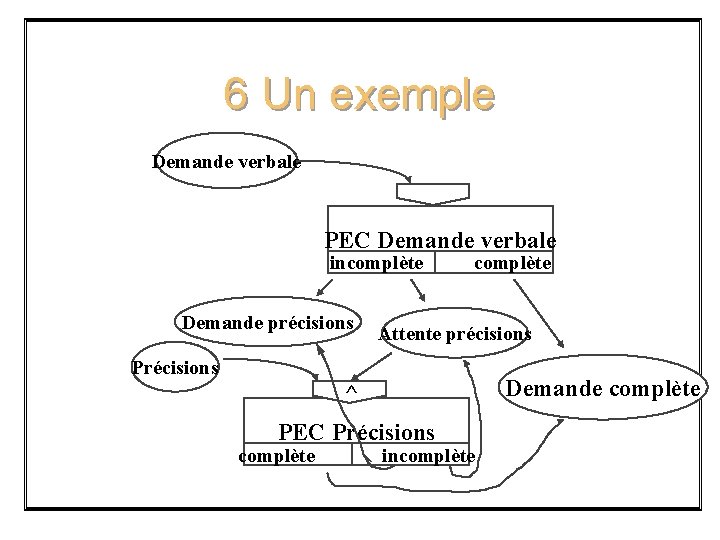 6 Un exemple

Demande verbale

PEC Demande verbale

incomplète

complète

Demande précisions

Attente précisions

Précisions

^

Demande complète

PEC Précisions

complète

incomplète